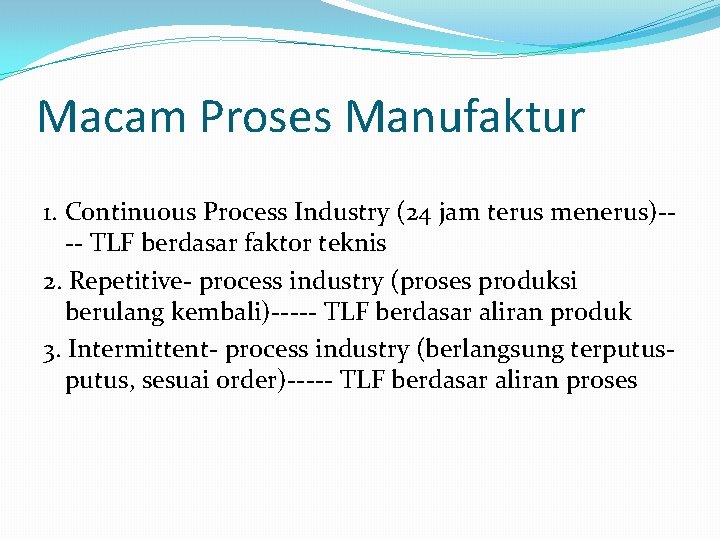 Macam Proses Manufaktur

1. Continuous Process Industry (24 jam terus menerus)---- TLF berdasar faktor teknis

2. Repetitive- process industry (proses produksi berulang kembali)----- TLF berdasar aliran produk

3. Intermittent- process industry (berlangsung terputus-putus, sesuai order)----- TLF berdasar aliran proses